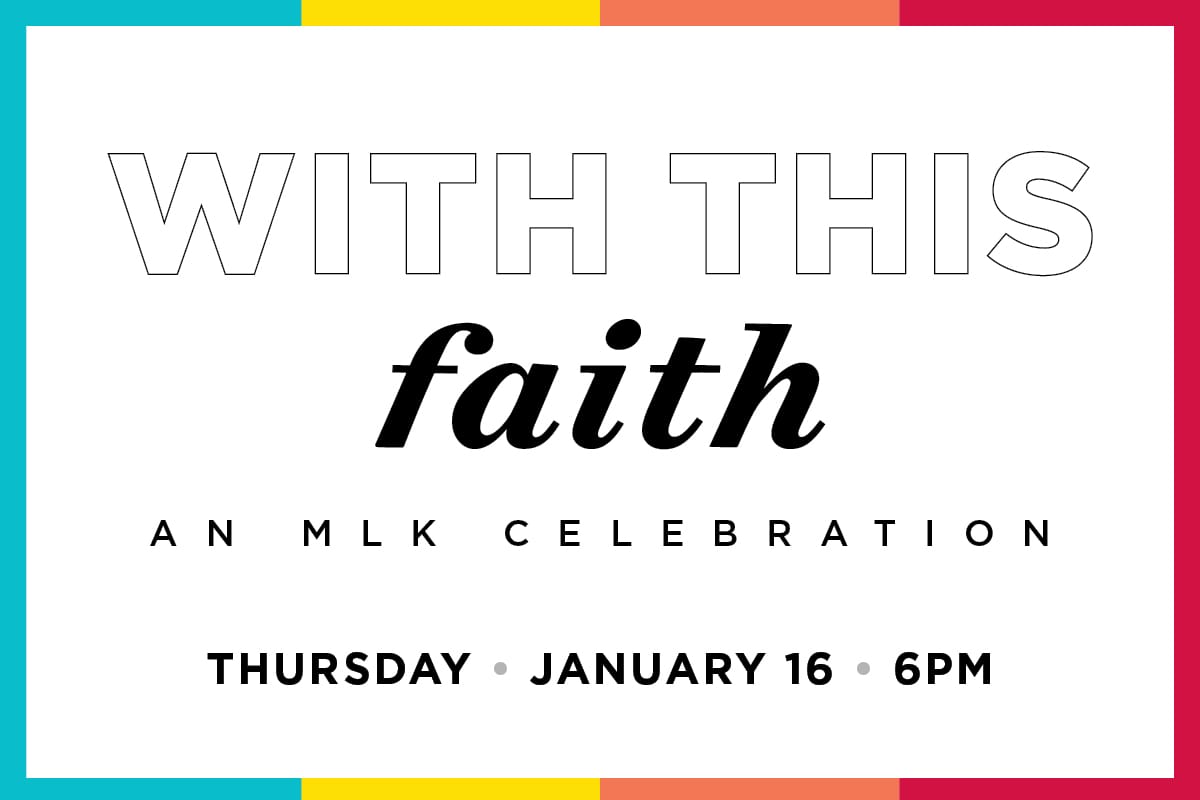 WITH THIS
faith

AN MLK CELEBRATION

THURSDAY • JANUARY 16 • 6PM